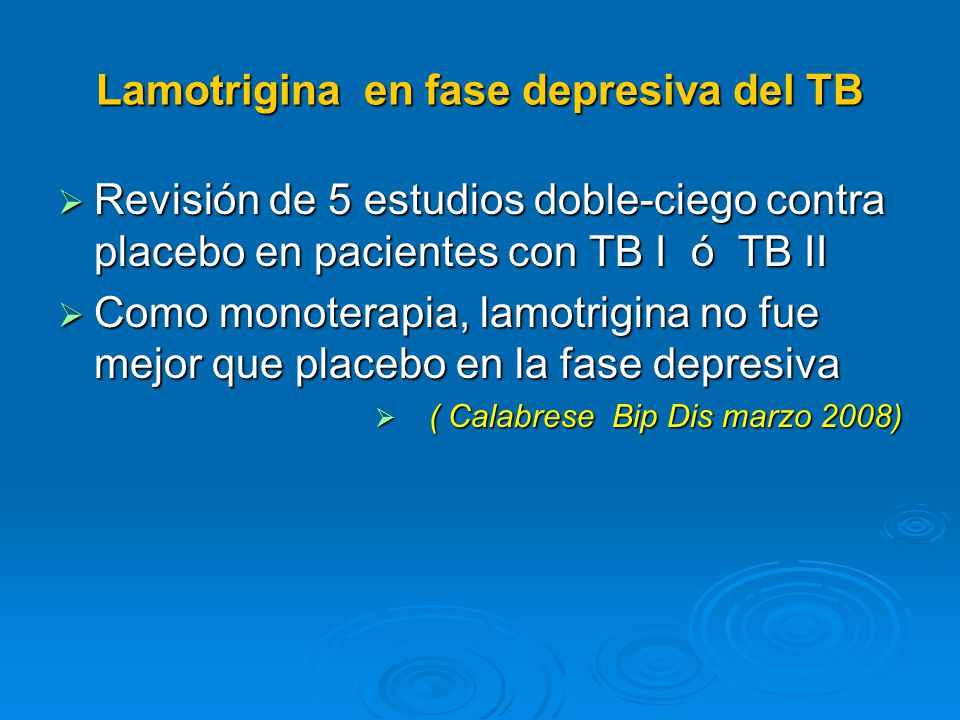 Lamotrigina en fase depresiva del TB

➢ Revisión de 5 estudios doble-ciego contra placebo en pacientes con TB I ó TB II

➢ Como monoterapia, lamotrigina no fue mejor que placebo en la fase depresiva

➢ ( Calabrese Bip Dis marzo 2008)